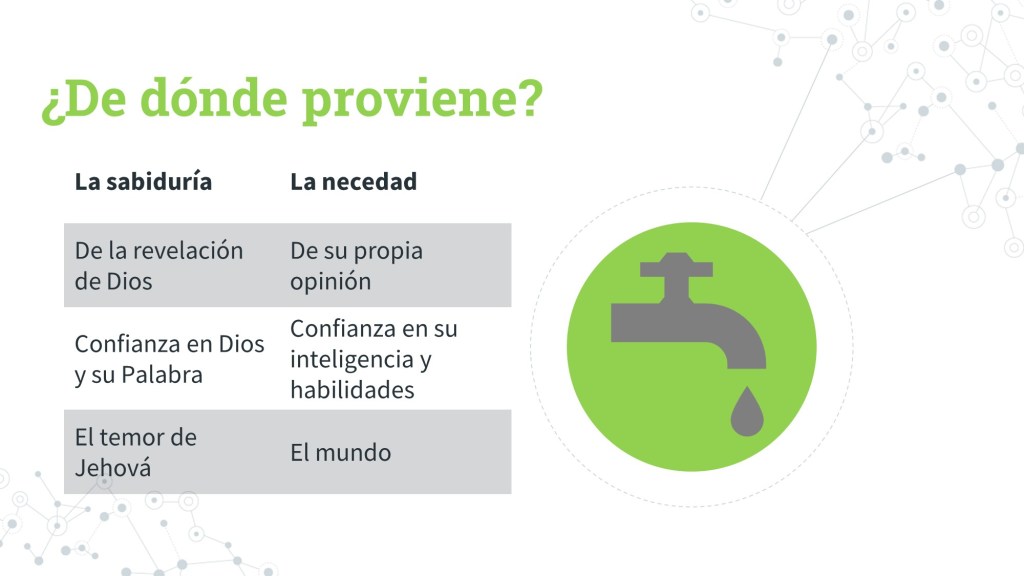 ¿De dónde proviene?

| La sabiduría | La necedad |
|---|---|
| De la revelación de Dios | De su propia opinión |
| Confianza en Dios y su Palabra | Confianza en su inteligencia y habilidades |
| El temor de Jehová | El mundo |